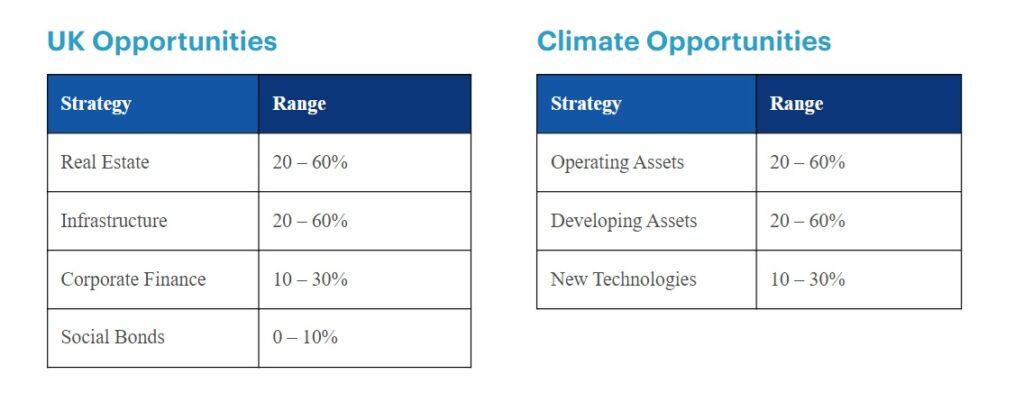 UK Opportunities

| Strategy | Range |
|---|---|
| Real Estate | 20 – 60% |
| Infrastructure | 20 – 60% |
| Corporate Finance | 10 – 30% |
| Social Bonds | 0 – 10% |

Climate Opportunities

| Strategy | Range |
|---|---|
| Operating Assets | 20 – 60% |
| Developing Assets | 20 – 60% |
| New Technologies | 10 – 30% |